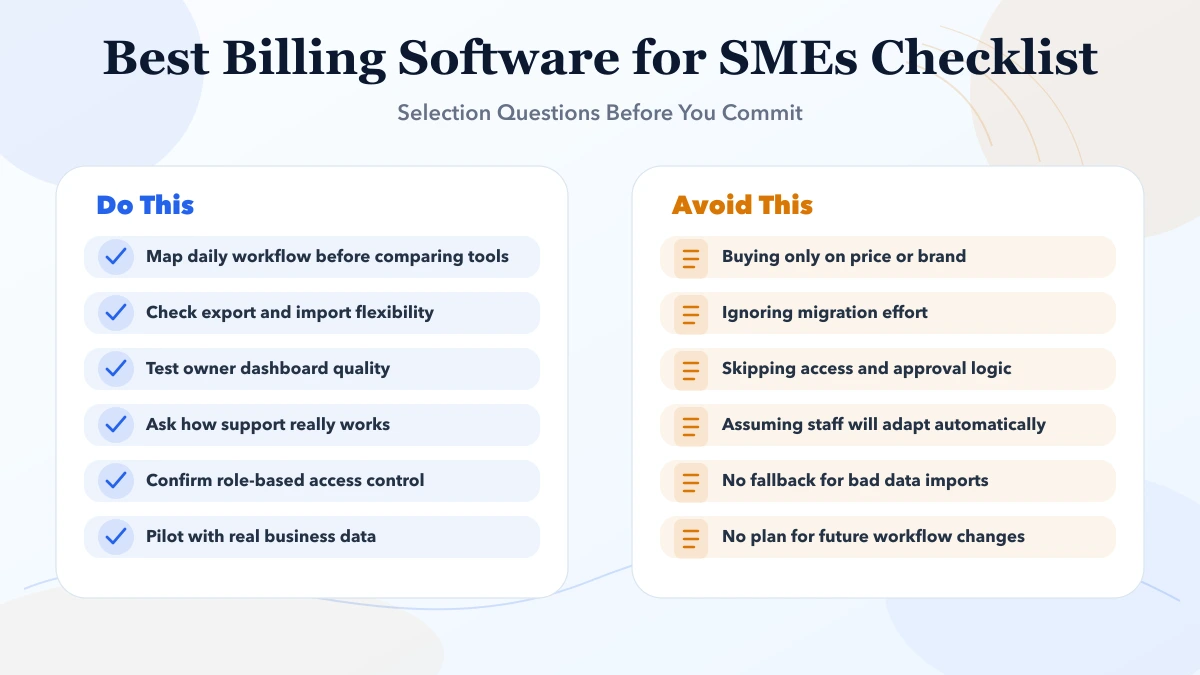 Best Billing Software for SMEs Checklist

Selection Questions Before You Commit

Do This

Map daily workflow before comparing tools

Check export and import flexibility

Test owner dashboard quality

Ask how support really works

Confirm role-based access control

Pilot with real business data

Avoid This

Buying only on price or brand

Ignoring migration effort

Skipping access and approval logic

Assuming staff will adapt automatically

No fallback for bad data imports

No plan for future workflow changes